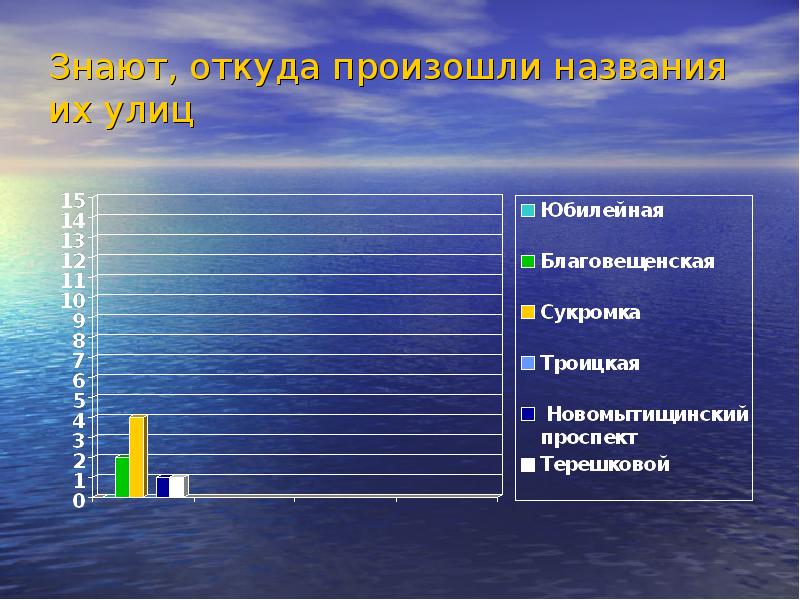 Знают, откуда произошли названия их улиц

15
14
13
12
11
10
9
8
7
6
5
4
3
2
1
0

Юбилейная
Благовещенская
Сукромка
Троицкая
Новомытищинский проспект
Терешковой